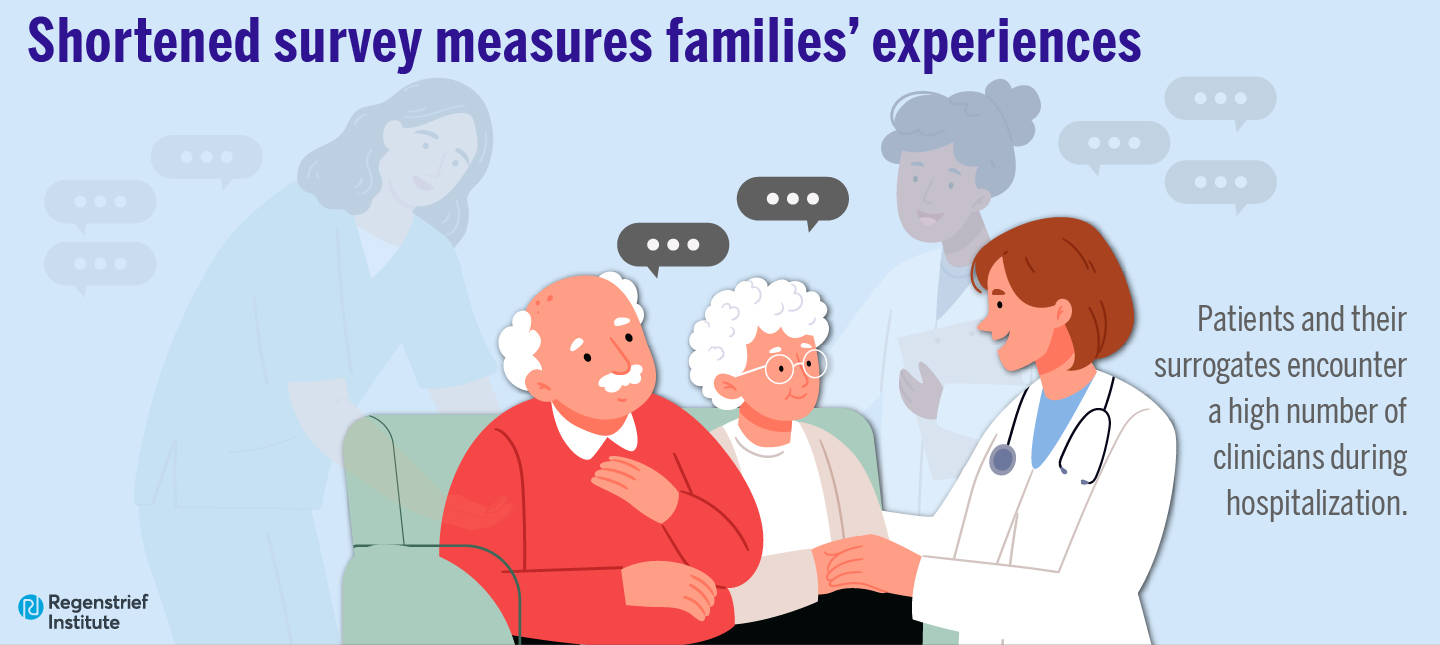 Shortened survey measures families' experiences

Patients and their surrogates encounter a high number of clinicians during hospitalization.

Regenstrief Institute